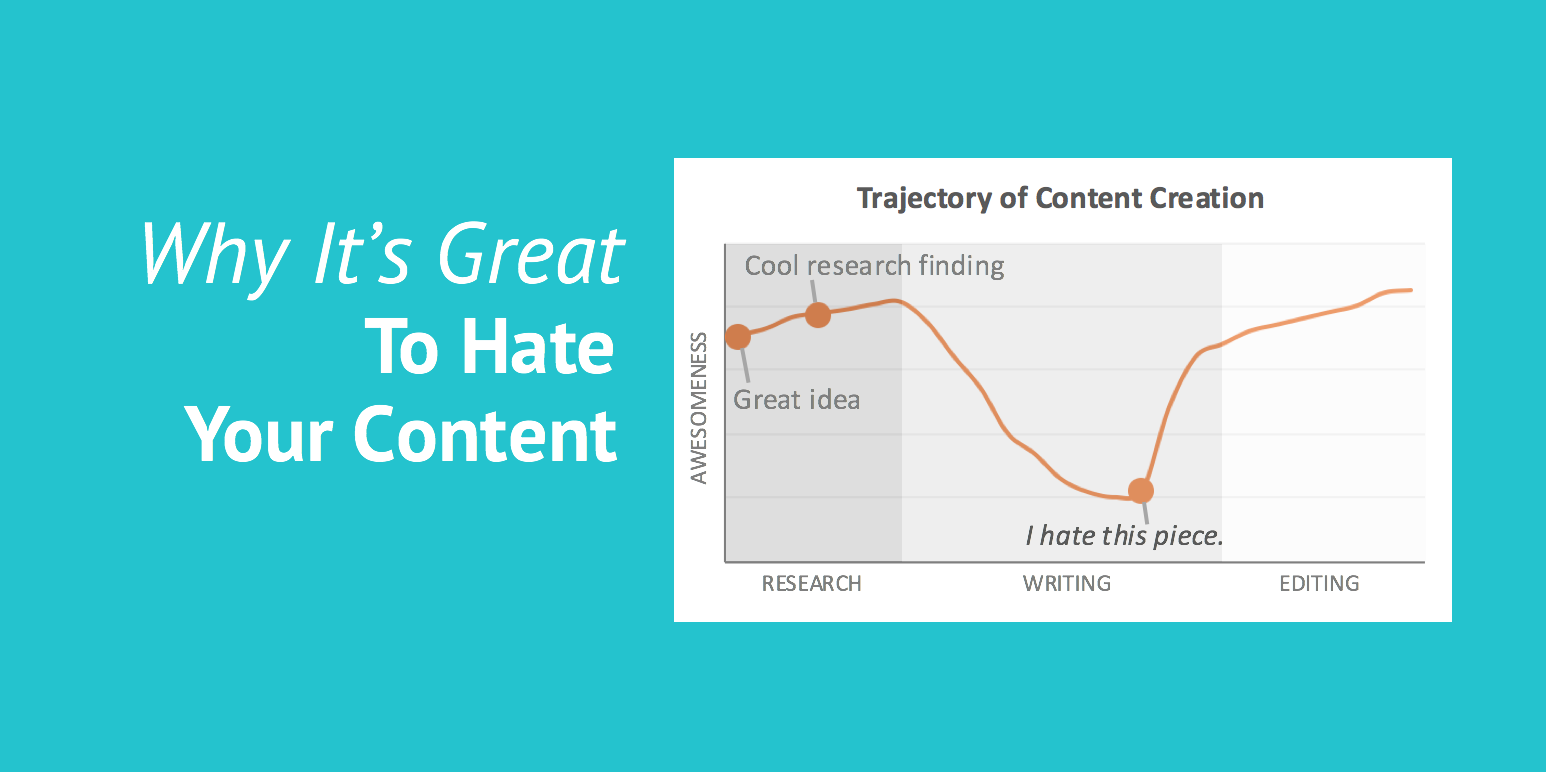 Why It's Great
To Hate
Your Content

Trajectory of Content Creation

Cool research finding

Great idea

I hate this piece.

AWESOMENESS

RESEARCH

WRITING

EDITING